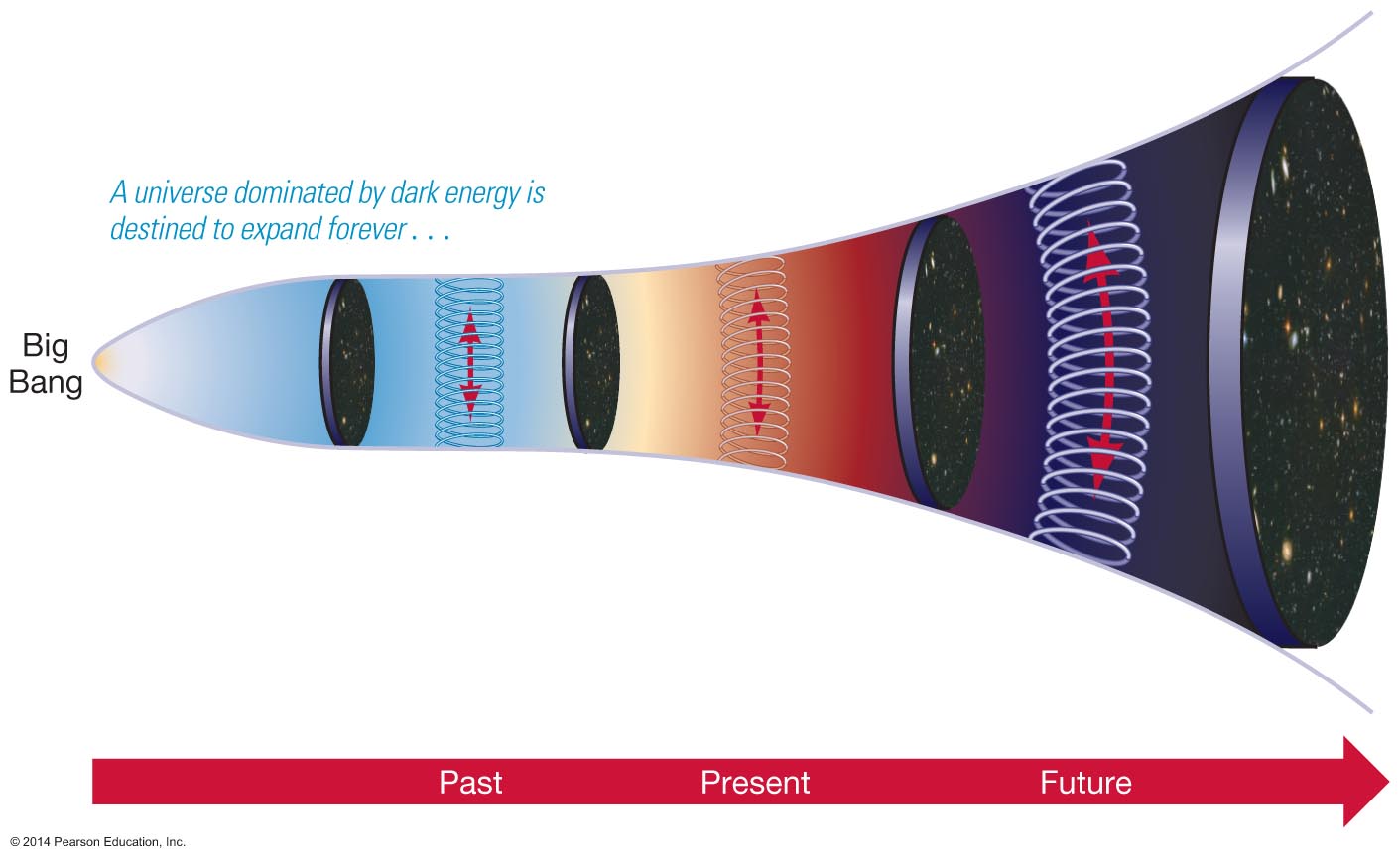 A universe dominated by dark energy is destined to expand forever . . .

Big Bang

Past

Present

Future

© 2014 Pearson Education, Inc.